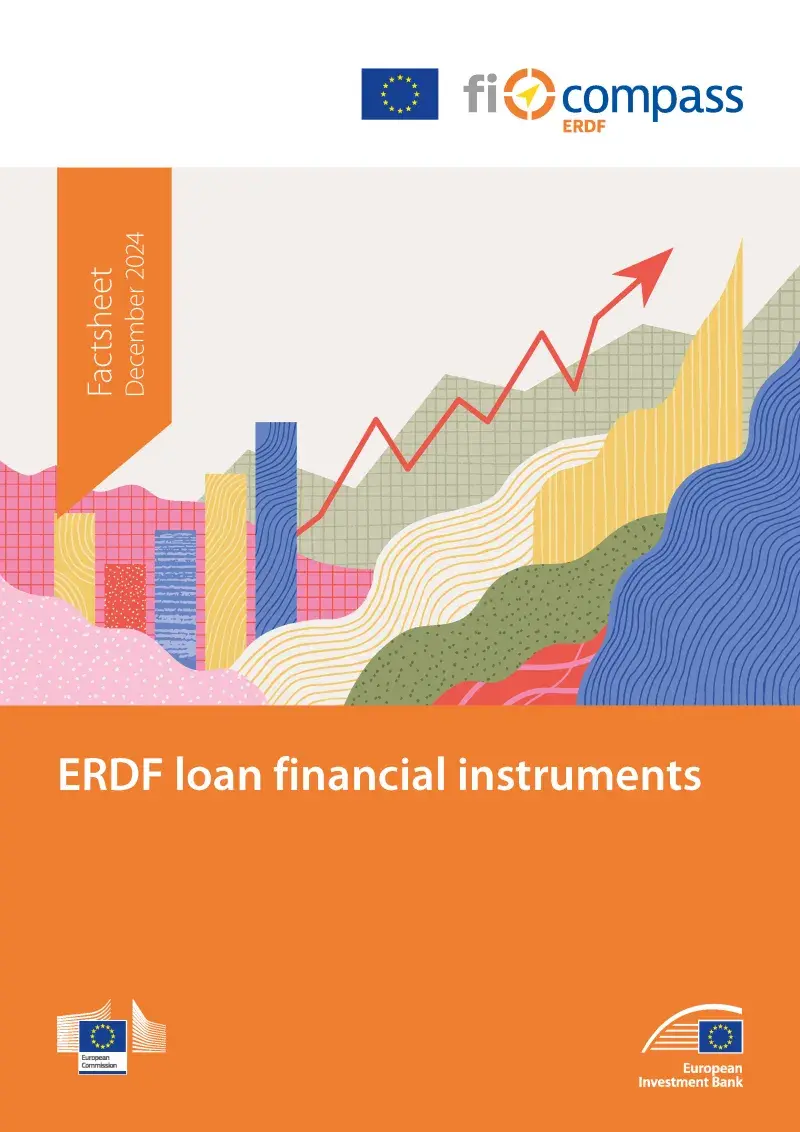 fi compass
ERDF

Factsheet
December 2024

ERDF loan financial instruments

European Commission

European Investment Bank